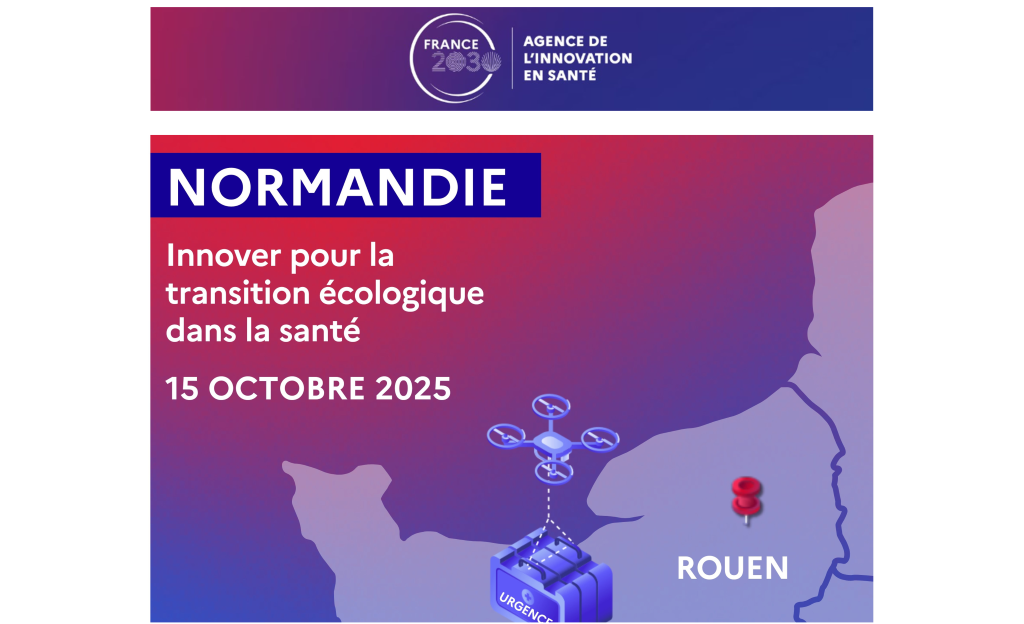 FRANCE 2030

AGENCE DE L'INNOVATION EN SANTÉ

NORMANDIE

Innover pour la transition écologique dans la santé

15 OCTOBRE 2025

URGENCE

ROUEN